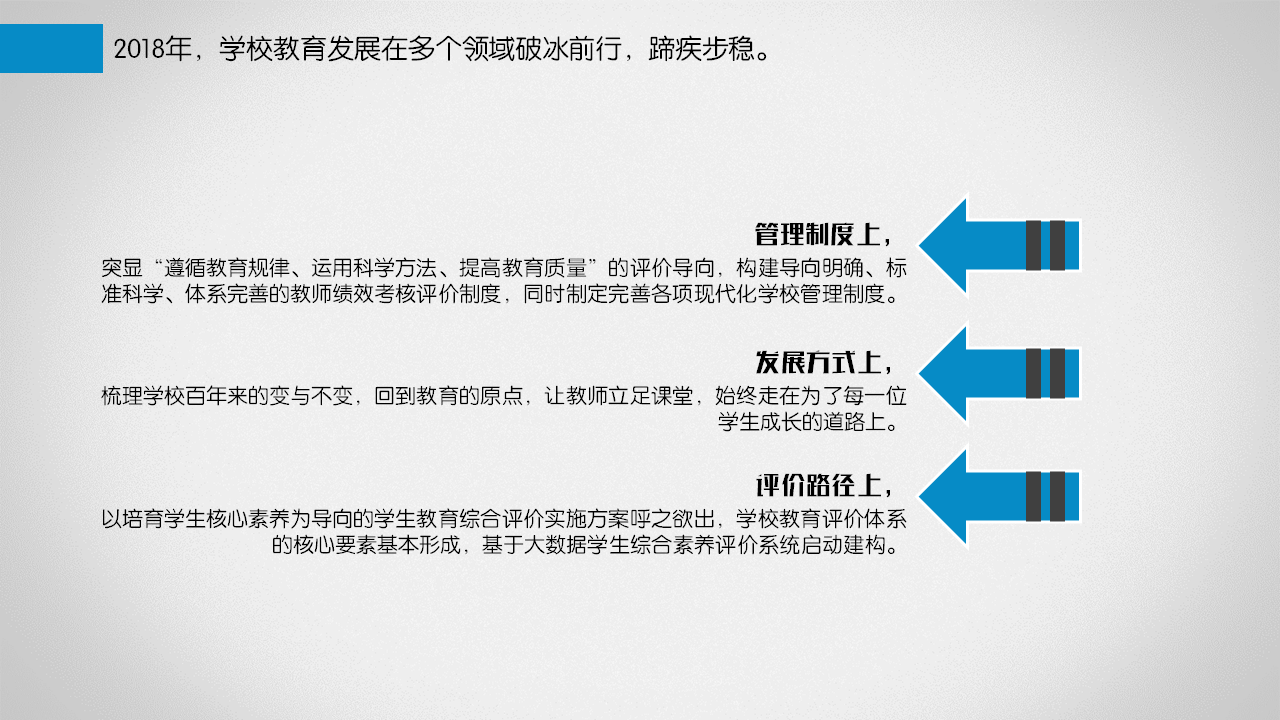 2018年，学校教育发展在多个领域破冰前行，蹄疾步稳。

管理制度上，

突显“遵循教育规律、运用科学方法、提高教育质量”的评价导向，构建导向明确、标准科学、体系完善的教师绩效考核评价制度，同时制定完善各项现代化学校管理制度。

发展方式上，

梳理学校百年来的变与不变，回到教育的原点，让教师立足课堂，始终走在为了每一位学生成长的道路上。

评价路径上，

以培育学生核心素养为导向的学生教育综合评价实施方案呼之欲出，学校教育评价体系的核心要素基本形成，基于大数据学生综合素养评价系统启动建构。